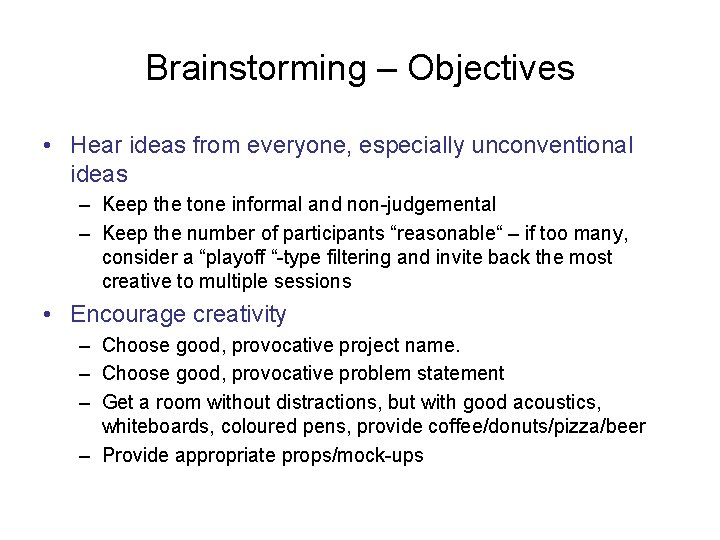 Brainstorming – Objectives

• Hear ideas from everyone, especially unconventional ideas
– Keep the tone informal and non-judgemental
– Keep the number of participants “reasonable“ – if too many, consider a “playoff “-type filtering and invite back the most creative to multiple sessions

• Encourage creativity
– Choose good, provocative project name.
– Choose good, provocative problem statement
– Get a room without distractions, but with good acoustics, whiteboards, coloured pens, provide coffee/donuts/pizza/beer
– Provide appropriate props/mock-ups